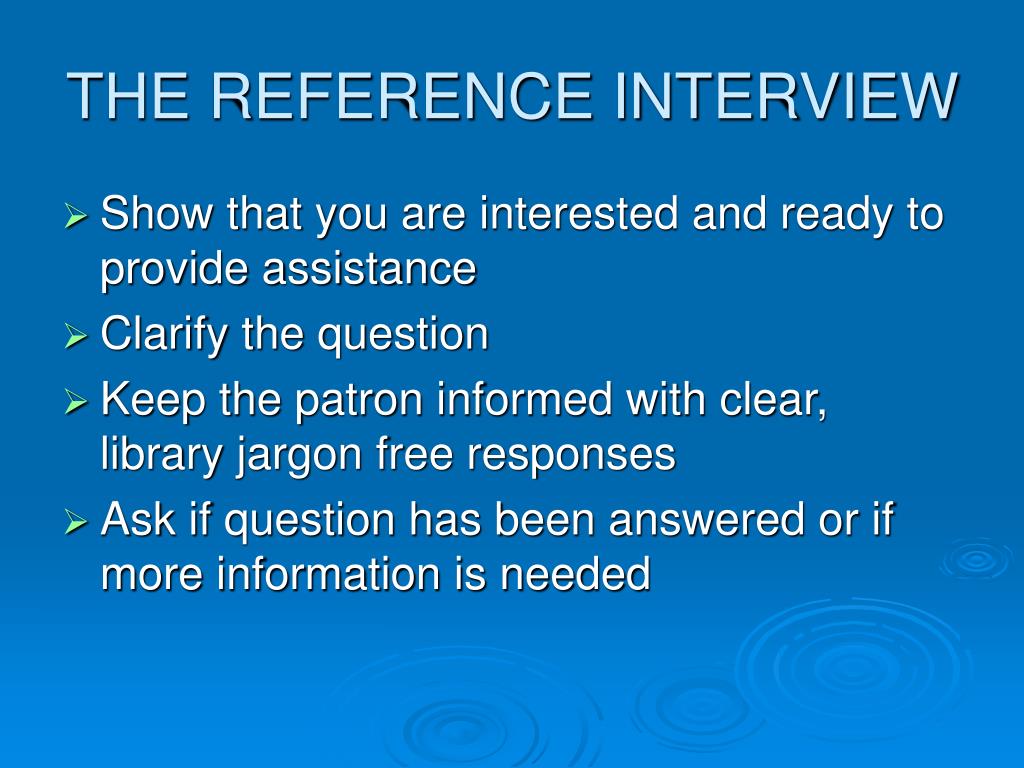 THE REFERENCE INTERVIEW

➢ Show that you are interested and ready to provide assistance
➢ Clarify the question
➢ Keep the patron informed with clear, library jargon free responses
➢ Ask if question has been answered or if more information is needed